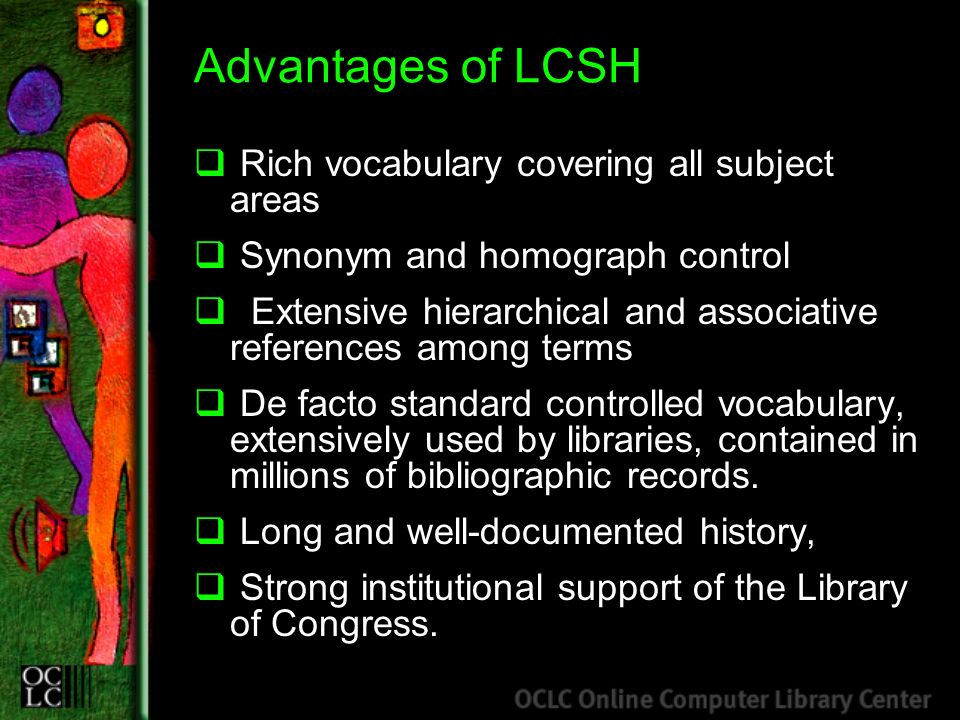 Advantages of LCSH

❑ Rich vocabulary covering all subject areas

❑ Synonym and homograph control

❑ Extensive hierarchical and associative references among terms

❑ De facto standard controlled vocabulary, extensively used by libraries, contained in millions of bibliographic records.

❑ Long and well-documented history,

❑ Strong institutional support of the Library of Congress.

OCLC

OCLC Online Computer Library Center